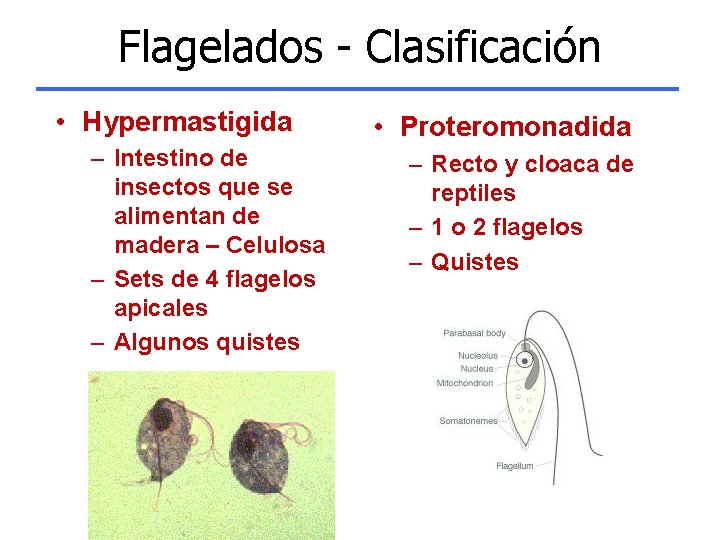 Flagelados - Clasificación

• Hypermastigida
– Intestino de insectos que se alimentan de madera – Celulosa
– Sets de 4 flagelos apicales
– Algunos quistes

• Proteromonadida
– Recto y cloaca de reptiles
– 1 o 2 flagelos
– Quistes

Parabasal body
Nucleolus
Nucleus
Mitochondrion
Somatonemes
Flagellum